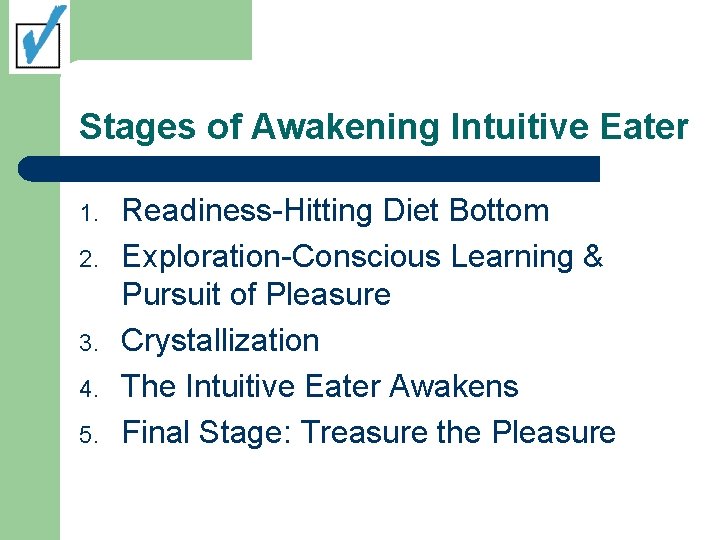 Stages of Awakening Intuitive Eater

1. Readiness-Hitting Diet Bottom
2. Exploration-Conscious Learning & Pursuit of Pleasure
3. Crystallization
4. The Intuitive Eater Awakens
5. Final Stage: Treasure the Pleasure